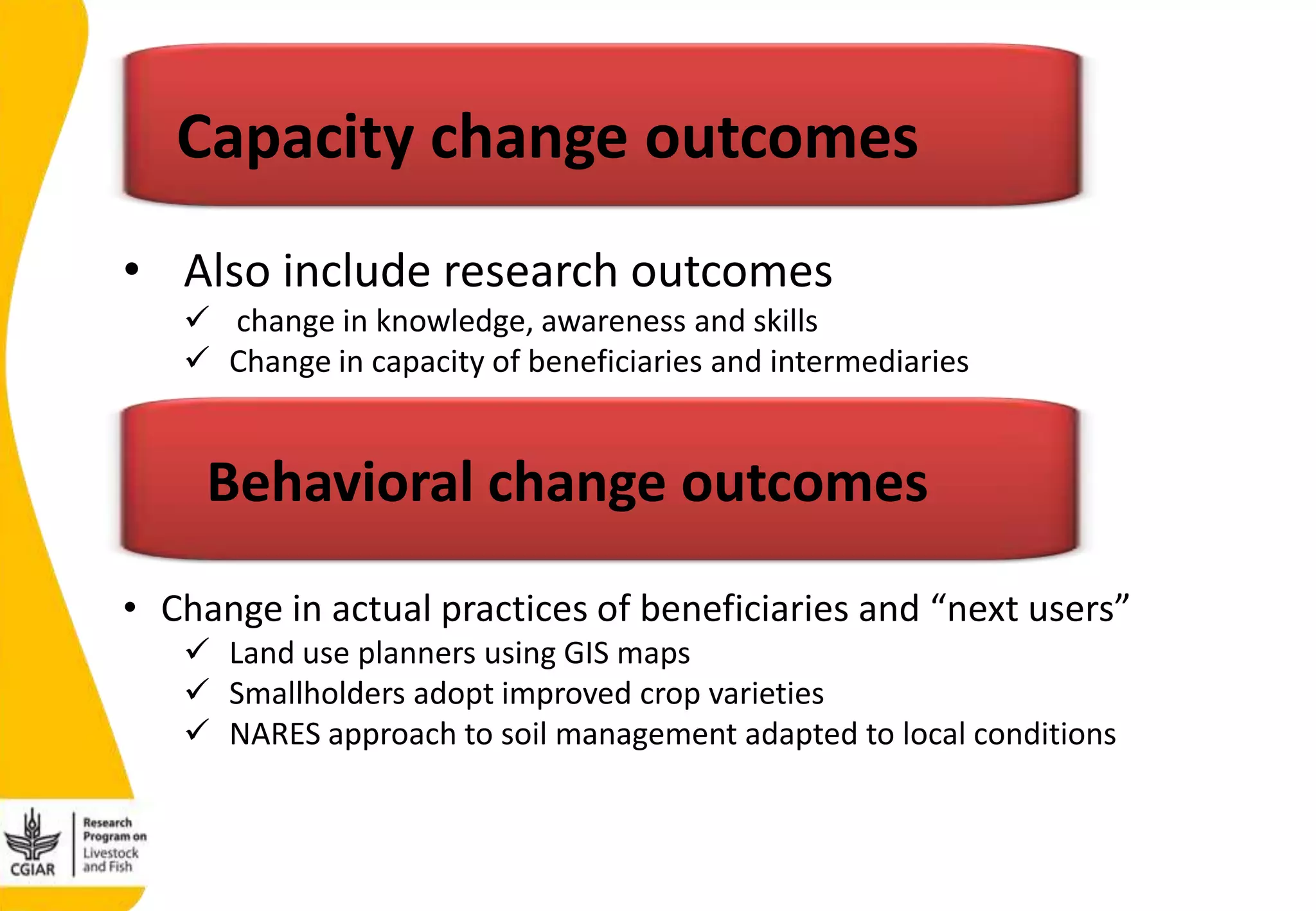 Capacity change outcomes

• Also include research outcomes
✓ change in knowledge, awareness and skills
✓ Change in capacity of beneficiaries and intermediaries

Behavioral change outcomes

• Change in actual practices of beneficiaries and “next users”
✓ Land use planners using GIS maps
✓ Smallholders adopt improved crop varieties
✓ NARES approach to soil management adapted to local conditions

CGIAR
Research Program on Livestock and Fish